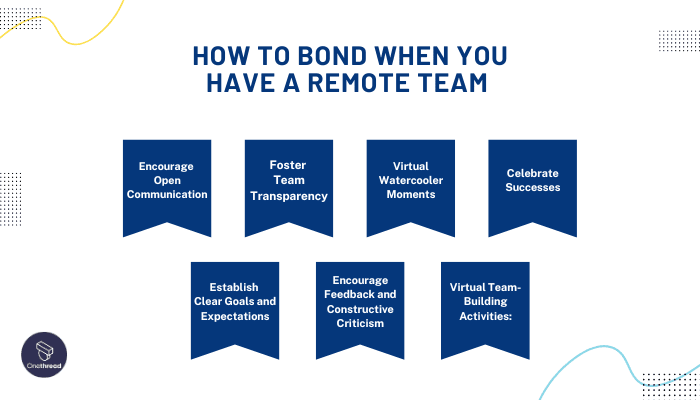 HOW TO BOND WHEN YOU HAVE A REMOTE TEAM

Encourage Open Communication

Foster Team Transparency

Virtual Watercooler Moments

Celebrate Successes

Establish Clear Goals and Expectations

Encourage Feedback and Constructive Criticism

Virtual Team-Building Activities:

Onethread